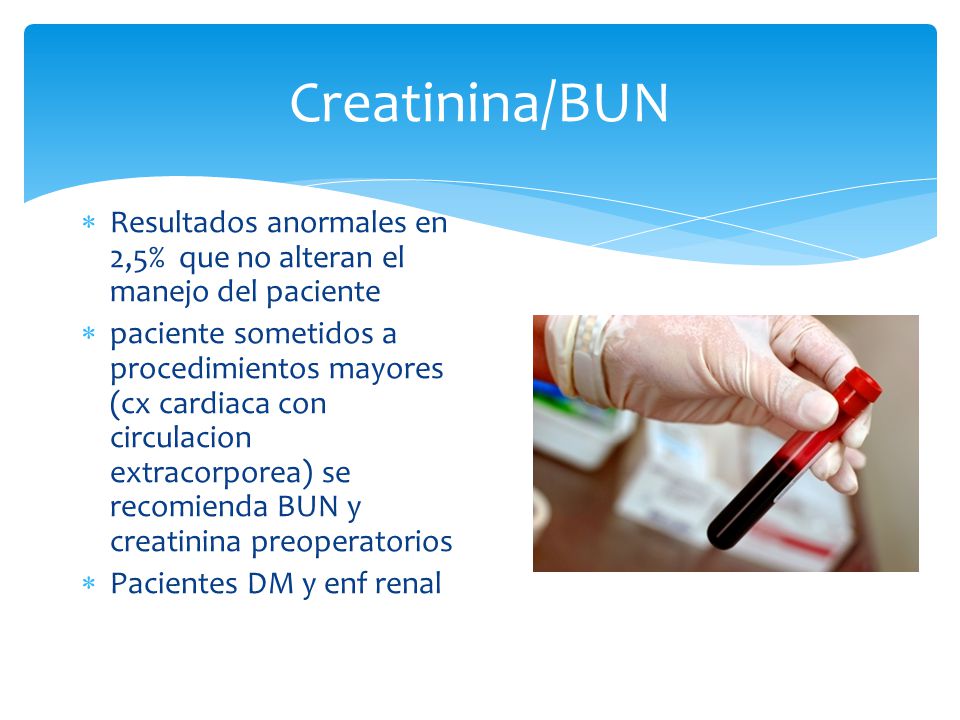 Creatinina/BUN

* Resultados anormales en 2,5% que no alteran el manejo del paciente
* paciente sometidos a procedimientos mayores (cx cardiaca con circulacion extracorporea) se recomienda BUN y creatinina preoperatorios
* Pacientes DM y enf renal